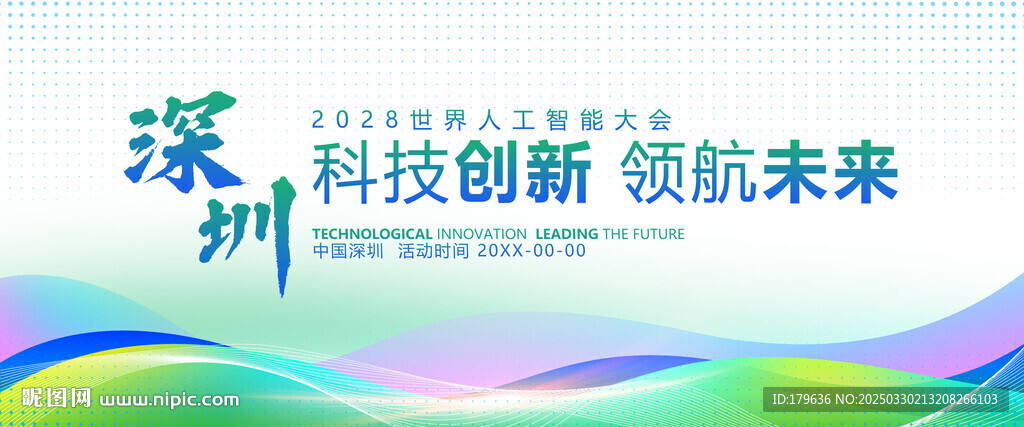 深圳

2028世界人工智能大会

科技创新 领航未来

TECHNOLOGICAL INNOVATION LEADING THE FUTURE

中国深圳 活动时间 20XX-00-00

昵图网 www.nipic.com

ID:179636 NO:20250330213208266103